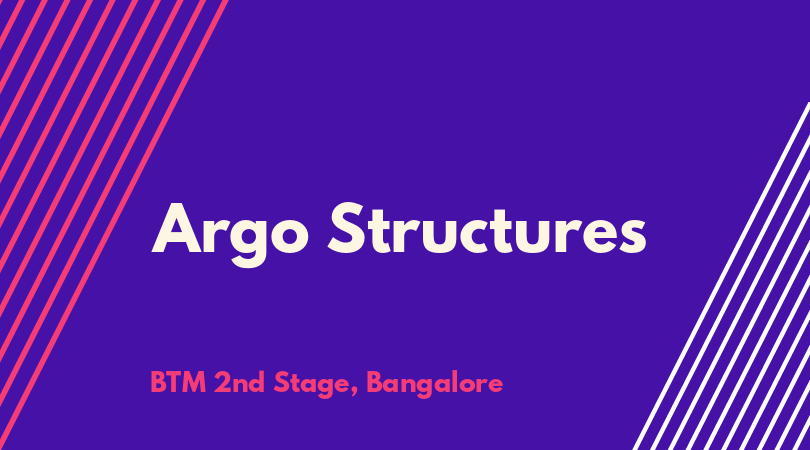 Argo Structures

BTM 2nd Stage, Bangalore